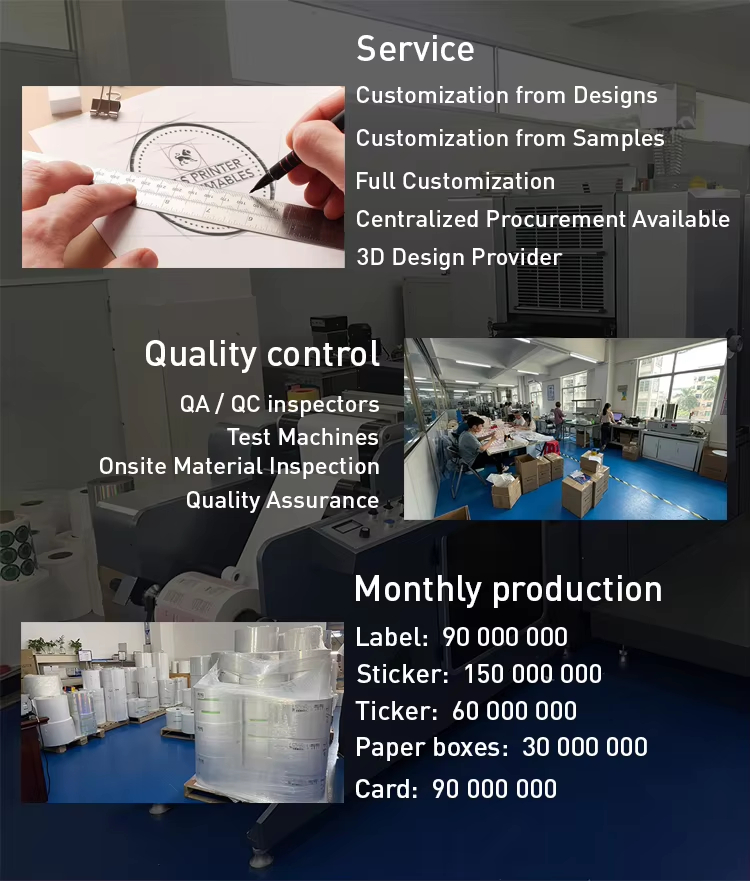 Service

Customization from Designs

Customization from Samples

Full Customization

Centralized Procurement Available

3D Design Provider

Quality control

QA / QC inspectors

Test Machines

Onsite Material Inspection

Quality Assurance

Monthly production

Label: 90 000 000

Sticker: 150 000 000

Ticker: 60 000 000

Paper boxes: 30 000 000

Card: 90 000 000